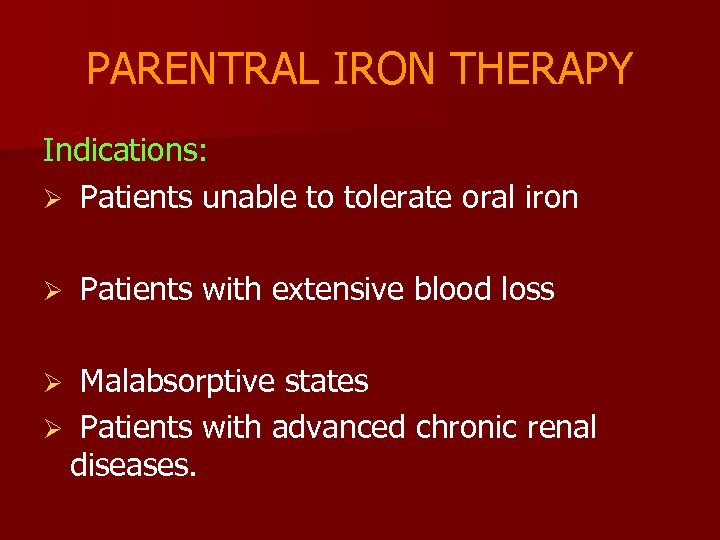 PARENTRAL IRON THERAPY

Indications:

➢ Patients unable to tolerate oral iron

➢ Patients with extensive blood loss

➢ Malabsorptive states

➢ Patients with advanced chronic renal diseases.